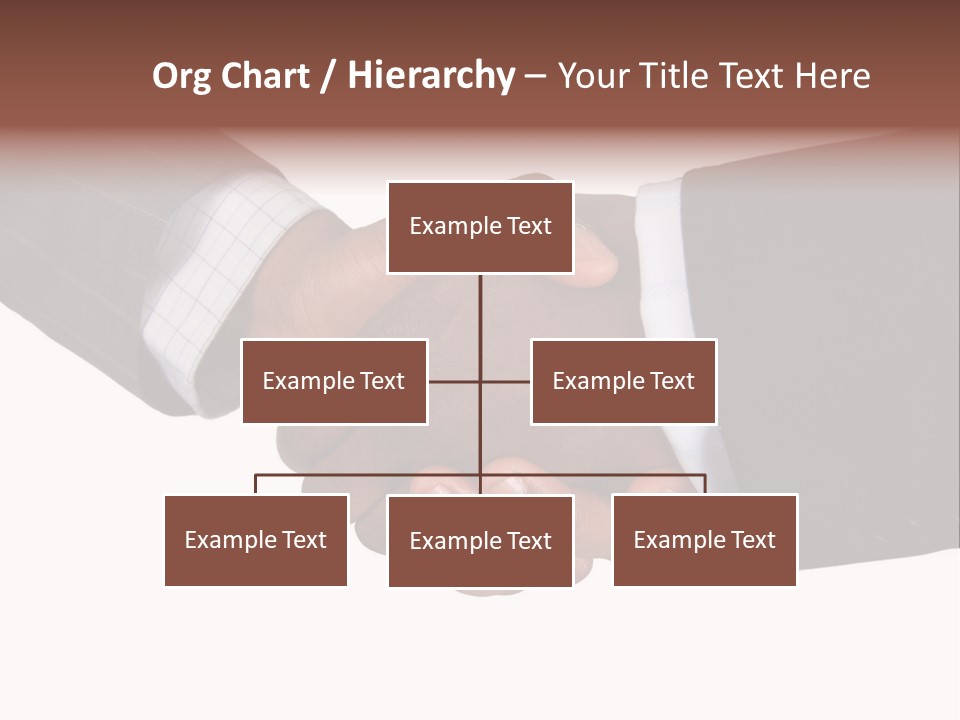 Org Chart / Hierarchy – Your Title Text Here

Example Text

Example Text

Example Text

Example Text

Example Text

Example Text